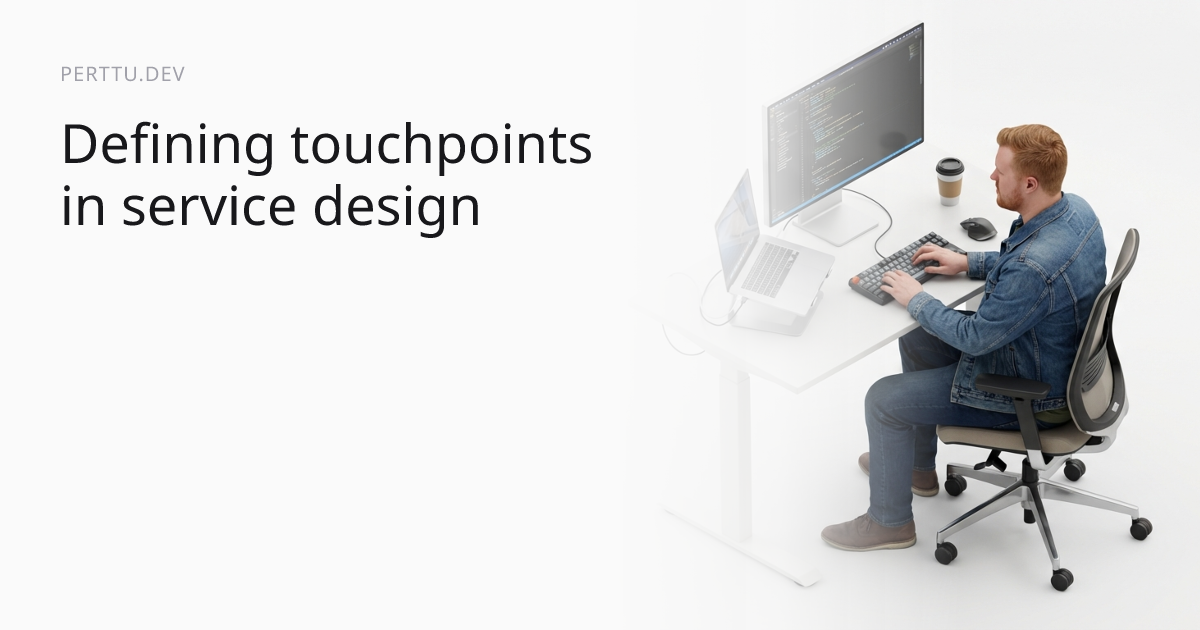 PERTTU.DEV

Defining touchpoints in service design